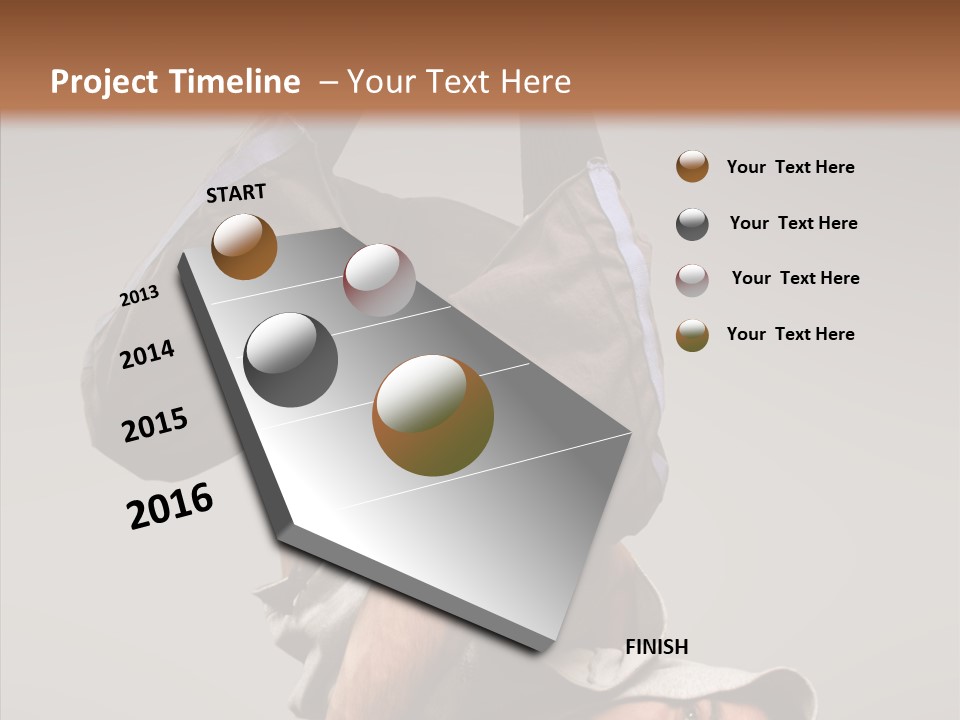 Project Timeline – Your Text Here

START

2013

2014

2015

2016

FINISH

Your Text Here

Your Text Here

Your Text Here

Your Text Here